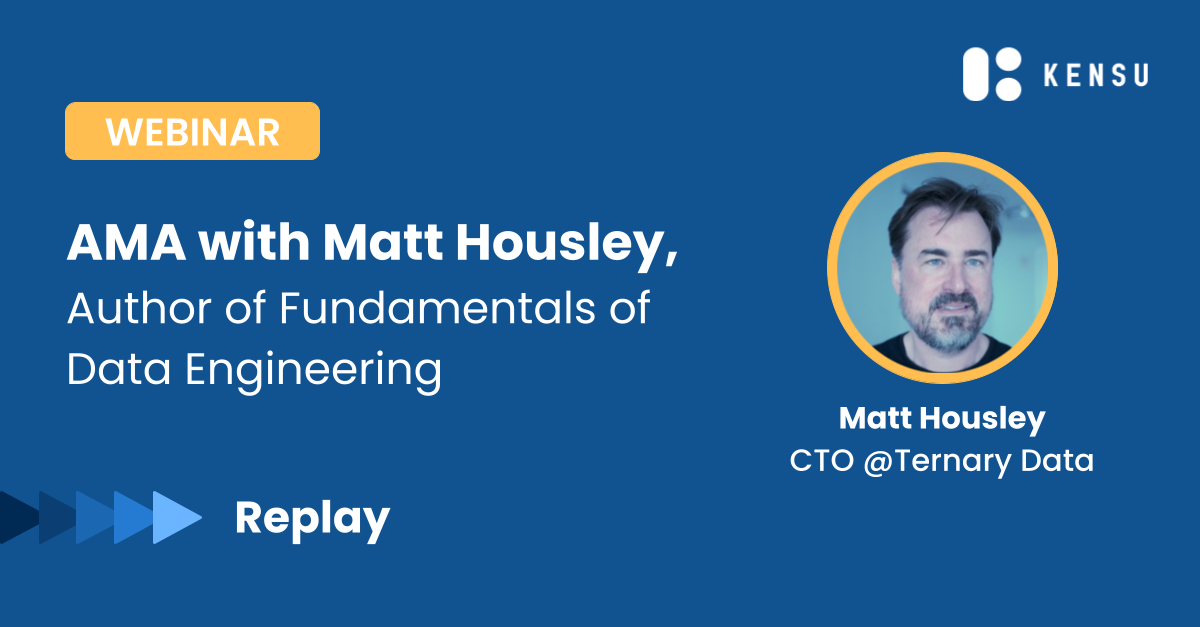 KENSU

WEBINAR

AMA with Matt Housley,
Author of Fundamentals of Data Engineering

Matt Housley
CTO @Ternary Data

Replay